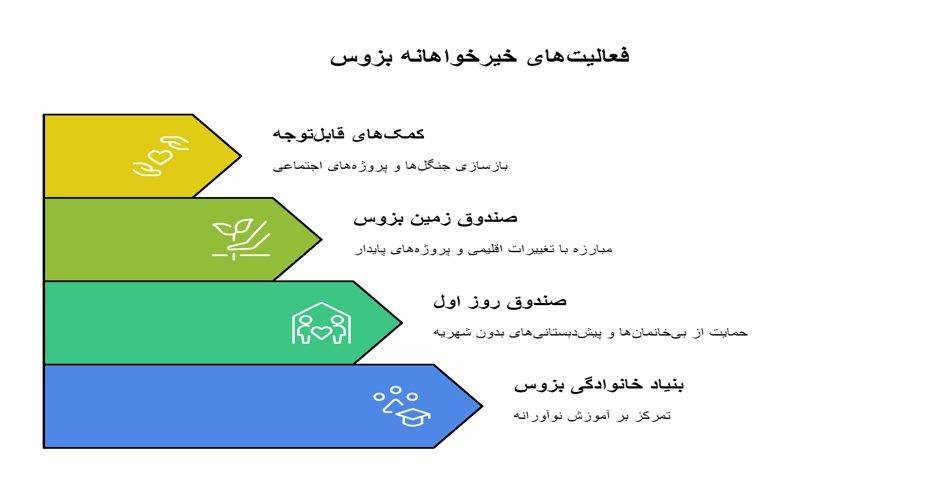 فعالیت‌های خیرخواهانه بزوس

کمک‌های قابل‌توجه
بازسازی جنگل‌ها و پروژه‌های اجتماعی

صندوق زمین بزوس
مبارزه با تغییرات اقلیمی و پروژه‌های پایدار

صندوق روز اول
حمایت از بی‌خانمان‌ها و پیش‌دبستانی‌های بدون شهریه

بنیاد خانوادگی بزوس
تمرکز بر آموزش نوآورانه